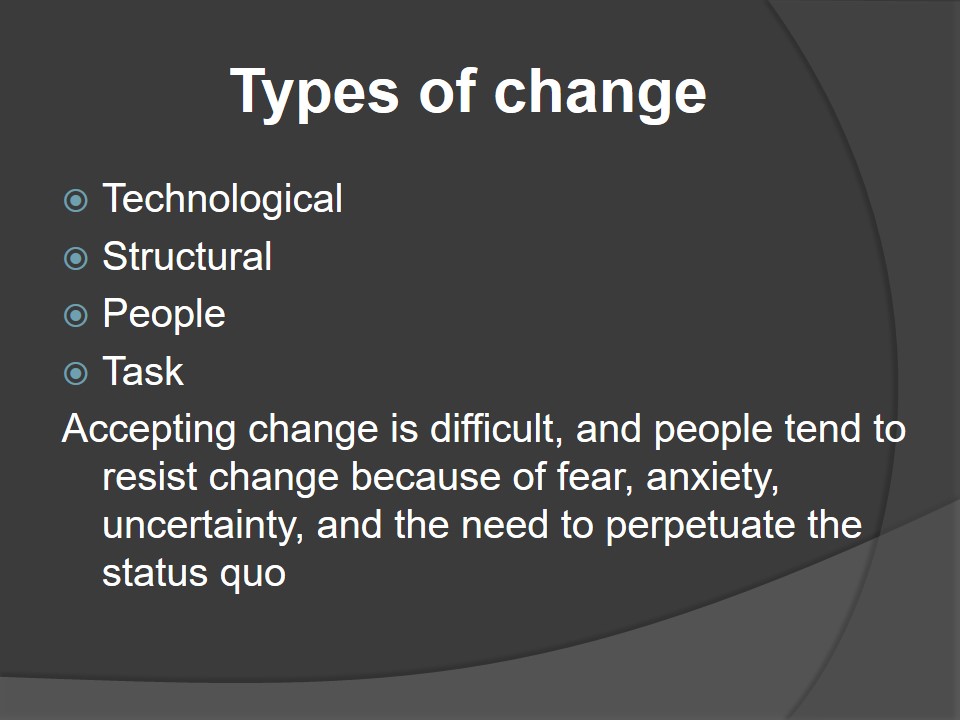 Types of change

Technological
Structural
People
Task

Accepting change is difficult, and people tend to resist change because of fear, anxiety, uncertainty, and the need to perpetuate the status quo